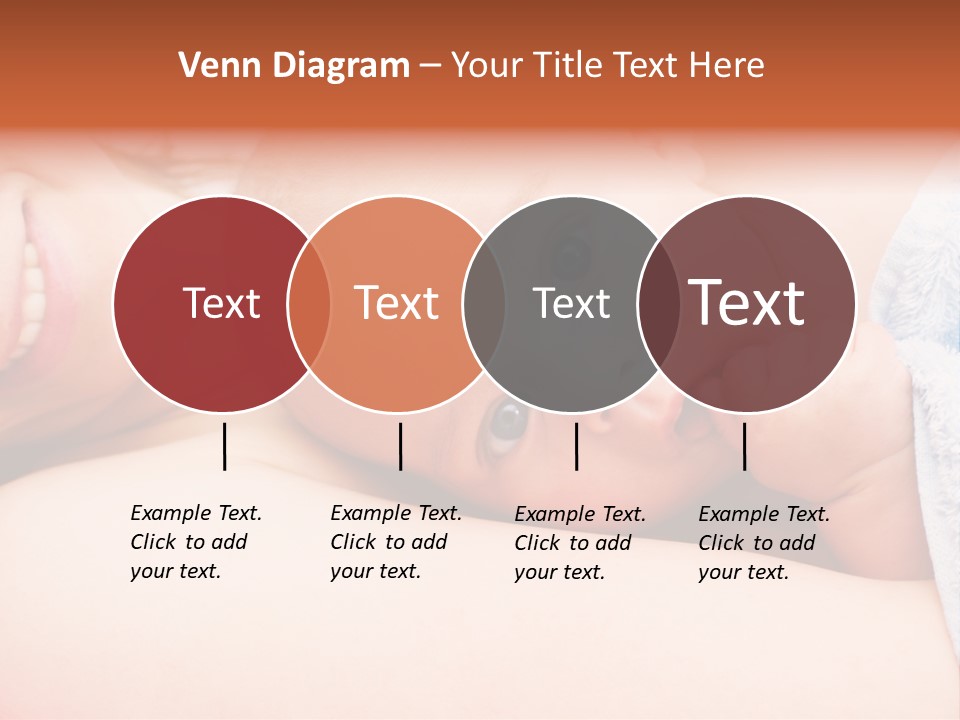 Venn Diagram – Your Title Text Here

Text

Text

Text

Text

Example Text. Click to add your text.

Example Text. Click to add your text.

Example Text. Click to add your text.

Example Text. Click to add your text.